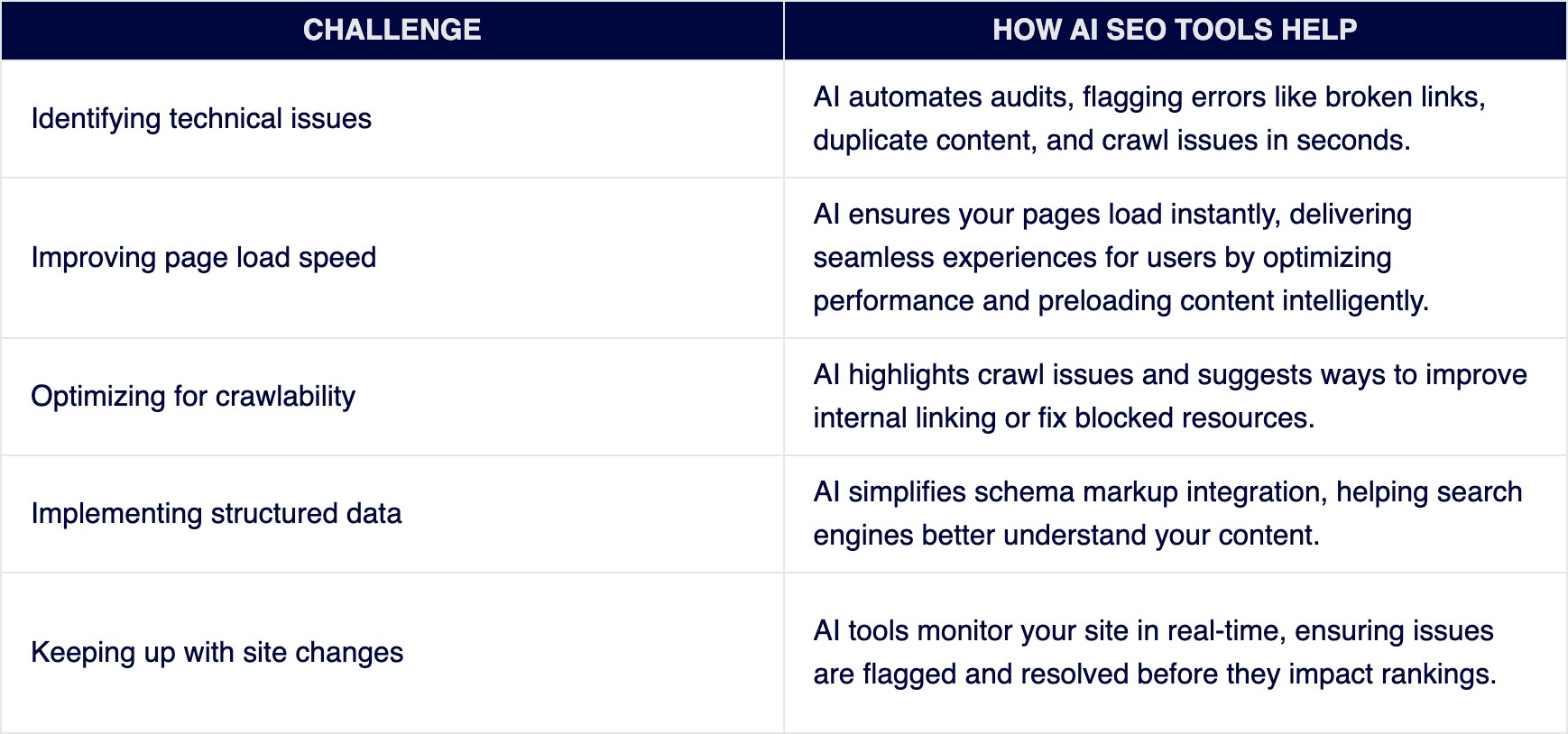 | CHALLENGE | HOW AI SEO TOOLS HELP |
|---|---|
| Identifying technical issues | AI automates audits, flagging errors like broken links, duplicate content, and crawl issues in seconds. |
| Improving page load speed | AI ensures your pages load instantly, delivering seamless experiences for users by optimizing performance and preloading content intelligently. |
| Optimizing for crawlability | AI highlights crawl issues and suggests ways to improve internal linking or fix blocked resources. |
| Implementing structured data | AI simplifies schema markup integration, helping search engines better understand your content. |
| Keeping up with site changes | AI tools monitor your site in real-time, ensuring issues are flagged and resolved before they impact rankings. |